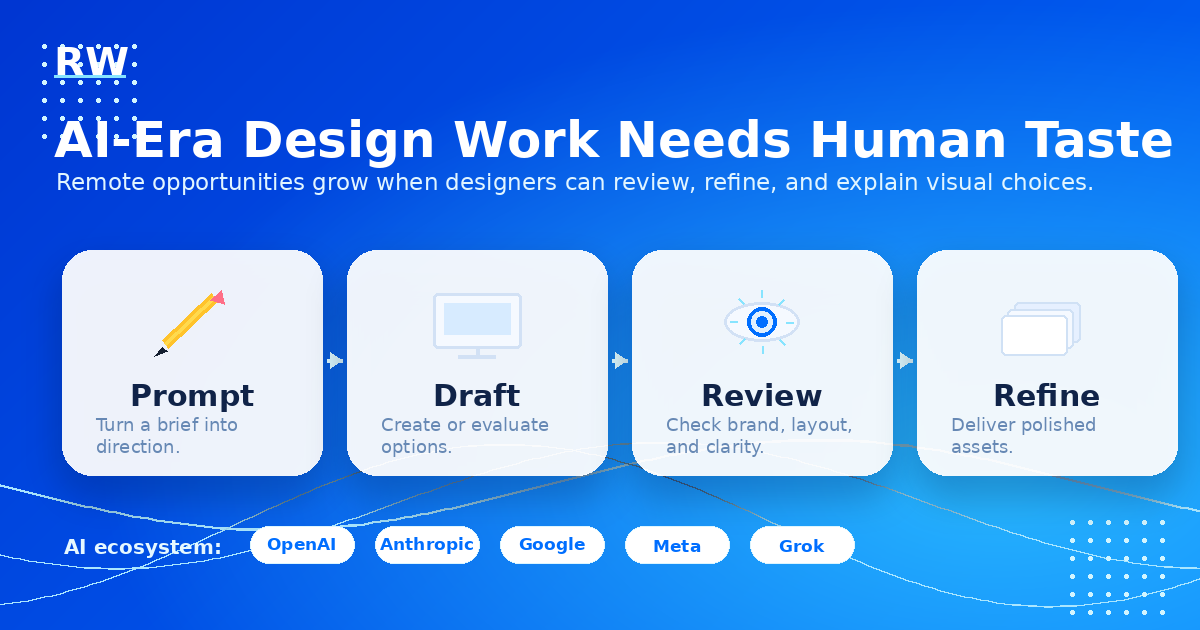 RW

AI-Era Design Work Needs Human Taste

Remote opportunities grow when designers can review, refine, and explain visual choices.

Prompt
Turn a brief into direction.

Draft
Create or evaluate options.

Review
Check brand, layout, and clarity.

Refine
Deliver polished assets.

AI ecosystem: OpenAI Anthropic Google Meta Grok